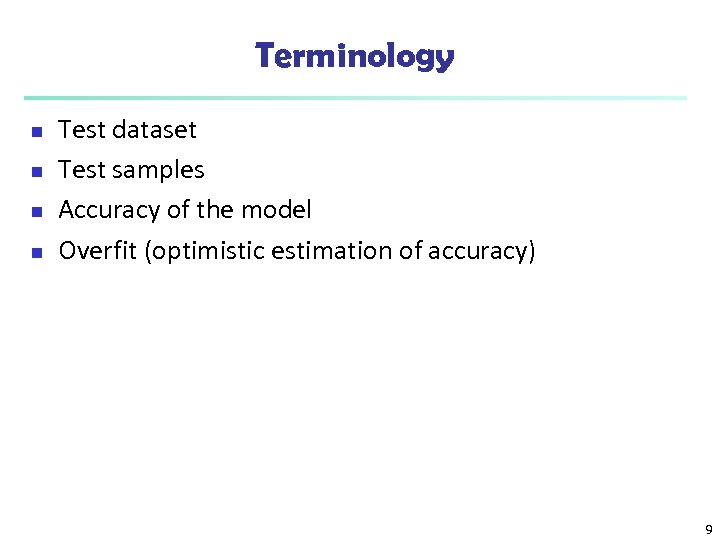 Terminology

- Test dataset
- Test samples
- Accuracy of the model
- Overfit (optimistic estimation of accuracy)

9